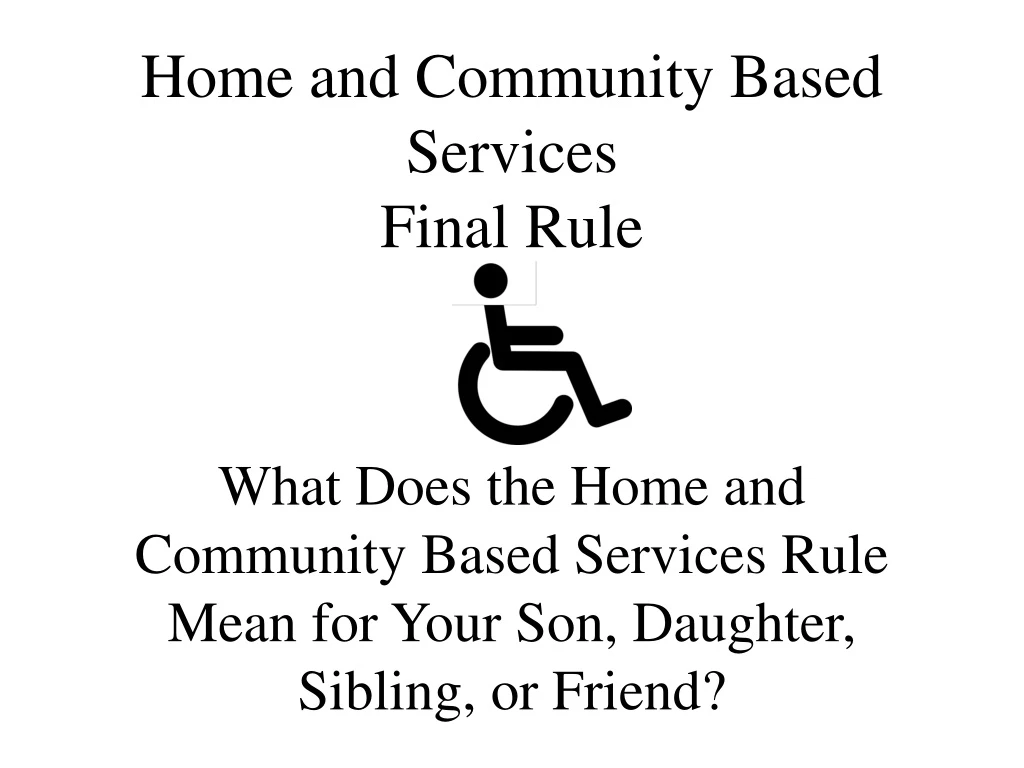 Home and Community Based Services
Final Rule

What Does the Home and Community Based Services Rule Mean for Your Son, Daughter, Sibling, or Friend?